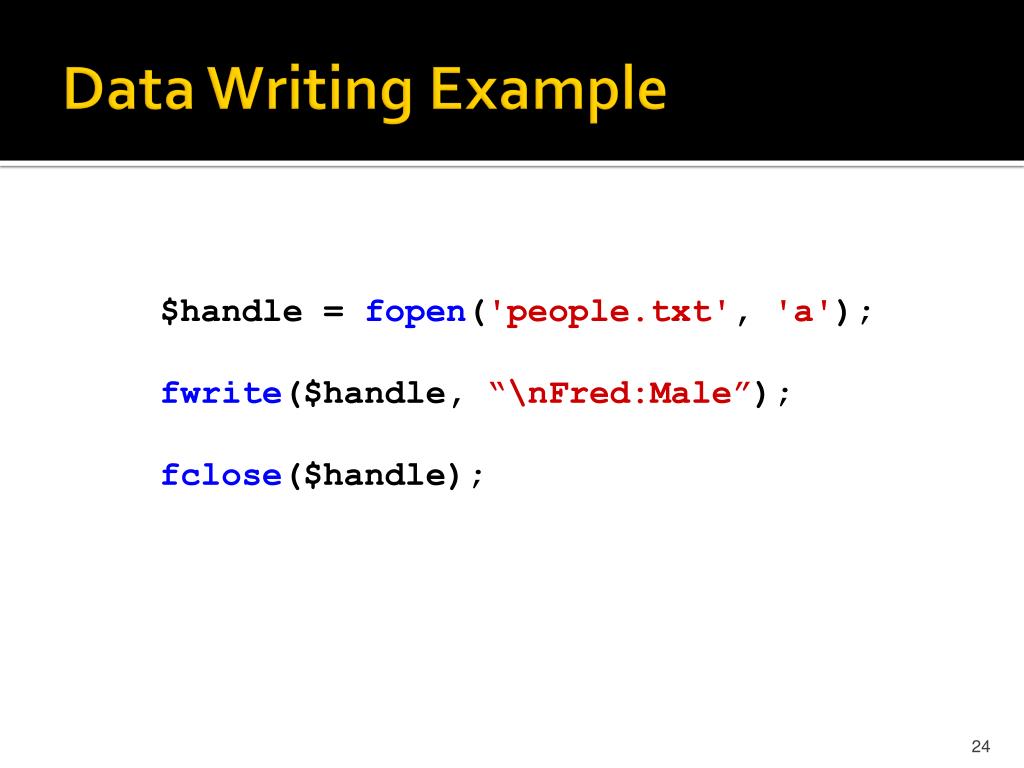 Data Writing Example

$handle = fopen('people.txt', 'a');

fwrite($handle, “\nFred:Male”);

fclose($handle);

24